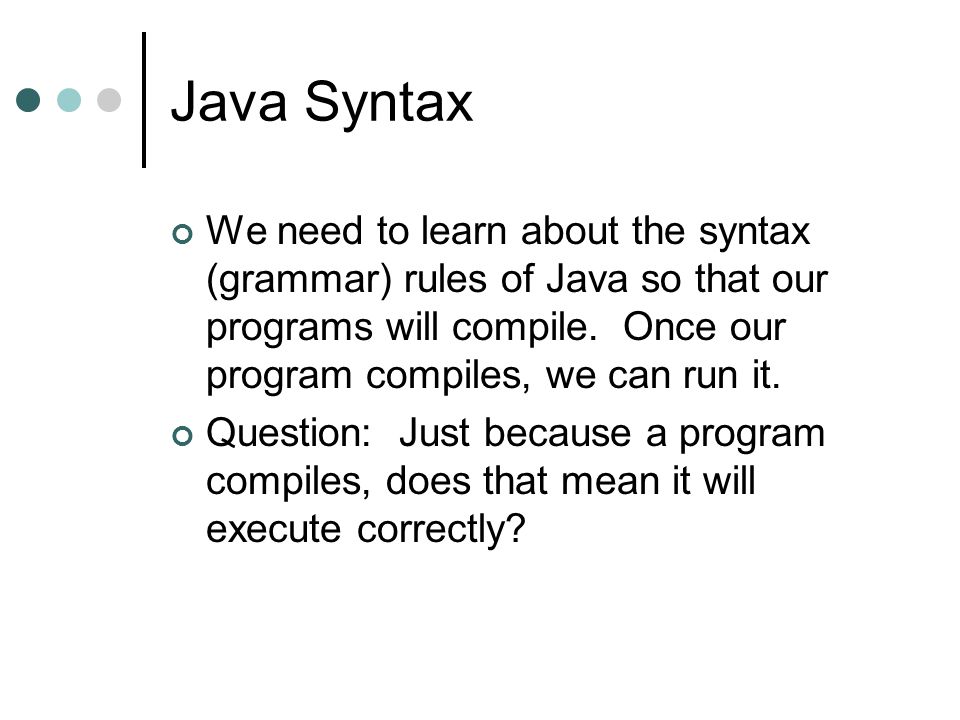 Java Syntax

We need to learn about the syntax (grammar) rules of Java so that our programs will compile. Once our program compiles, we can run it.

Question: Just because a program compiles, does that mean it will execute correctly?